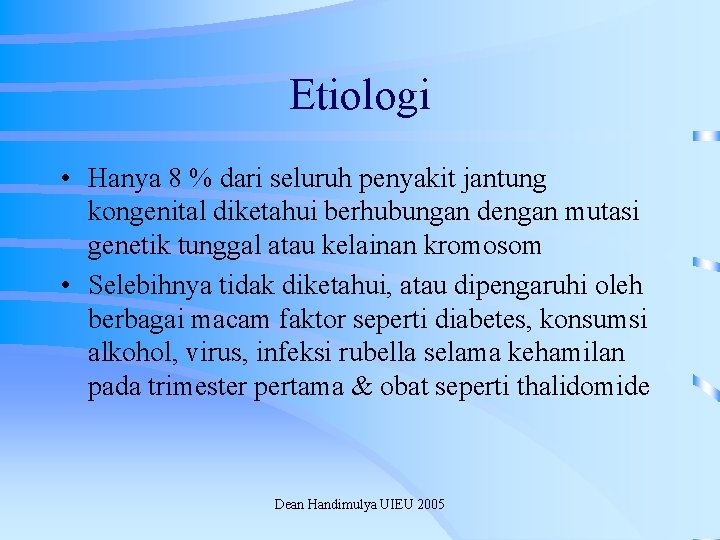 Etiologi

• Hanya 8 % dari seluruh penyakit jantung kongenital diketahui berhubungan dengan mutasi genetik tunggal atau kelainan kromosom

• Selebihnya tidak diketahui, atau dipengaruhi oleh berbagai macam faktor seperti diabetes, konsumsi alkohol, virus, infeksi rubella selama kehamilan pada trimester pertama & obat seperti thalidomide

Dean Handimulya UIEU 2005